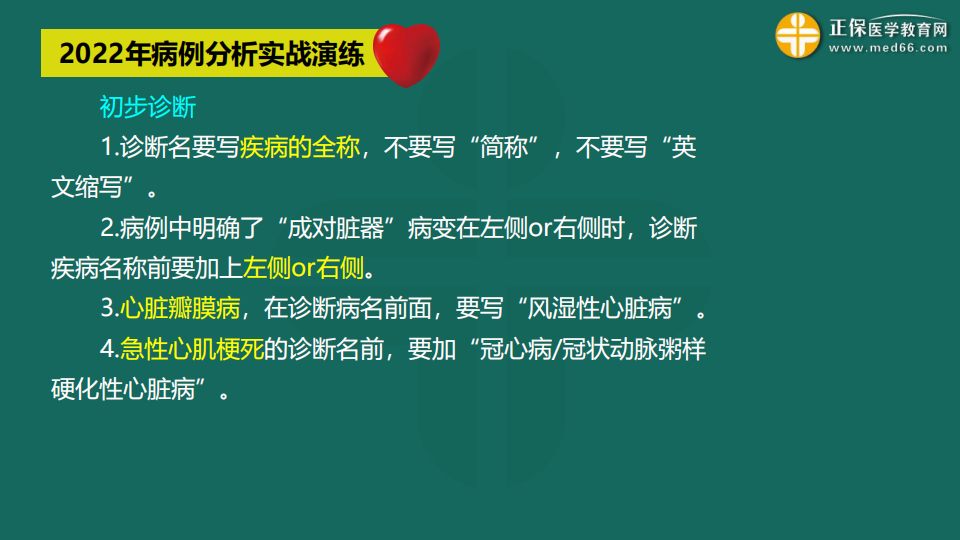 2022年病例分析实战演练

正保医学教育网
www.med66.com

初步诊断

1.诊断名要写疾病的全称，不要写“简称”，不要写“英文缩写”。

2.病例中明确了“成对脏器”病变在左侧or右侧时，诊断疾病名称前要加上左侧or右侧。

3.心脏瓣膜病，在诊断病名前面，要写“风湿性心脏病”。

4.急性心肌梗死的诊断名前，要加“冠心病/冠状动脉粥样硬化性心脏病”。